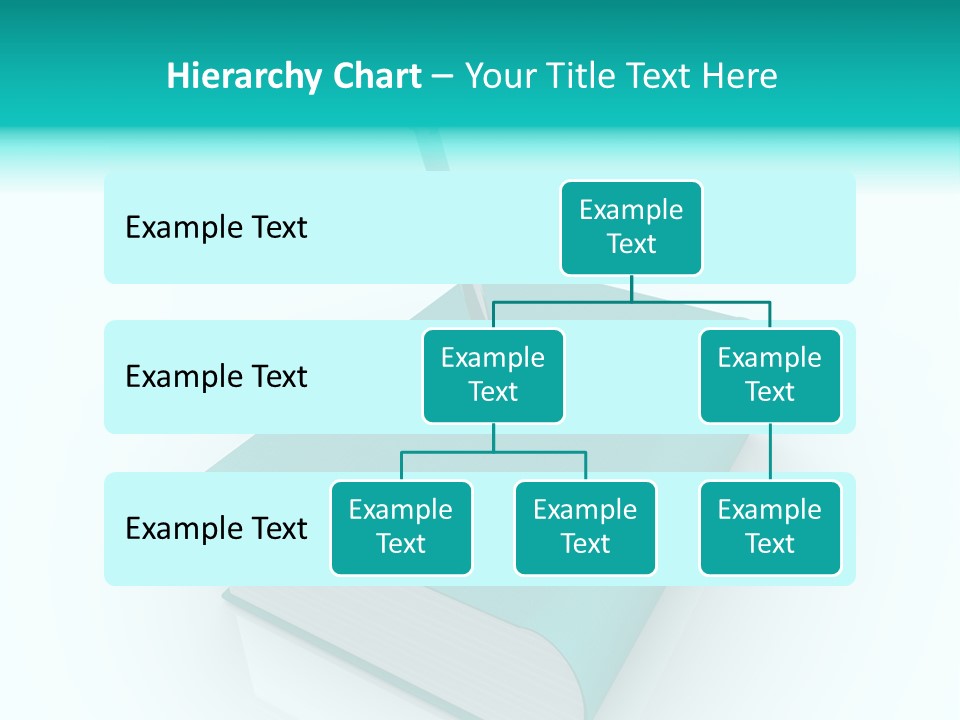 Hierarchy Chart – Your Title Text Here

Example Text

Example Text

Example Text

Example Text

Example Text

Example Text

Example Text

Example Text

Example Text